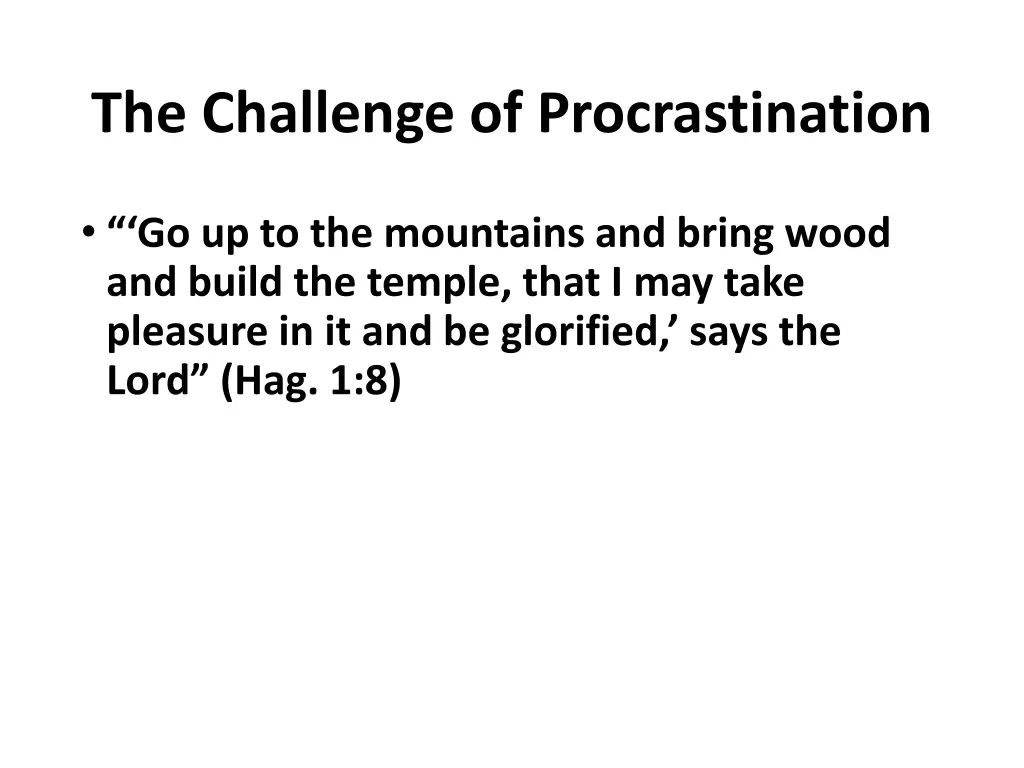 The Challenge of Procrastination

• “‘Go up to the mountains and bring wood and build the temple, that I may take pleasure in it and be glorified,’ says the Lord” (Hag. 1:8)